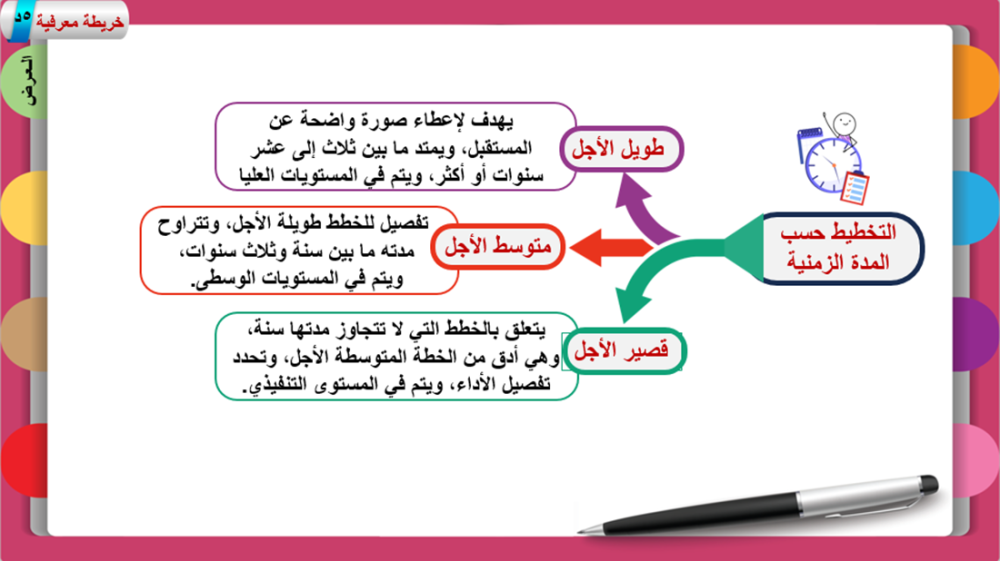 ٥٥ خريطة معرفية

العرض

التخطيط حسب المدة الزمنية

طويل الأجل

يهدف لإعطاء صورة واضحة عن المستقبل، ويمتد ما بين ثلاث إلى عشر سنوات أو أكثر، ويتم في المستويات العليا

متوسط الأجل

تفصيل للخطط طويلة الأجل، وتتراوح مدته ما بين سنة وثلاث سنوات، ويتم في المستويات الوسطى.

قصير الأجل

يتعلق بالخطط التي لا تتجاوز مدتها سنة، وهي أدق من الخطة المتوسطة الأجل، وتحدد تفصيل الأداء، ويتم في المستوى التنفيذي.